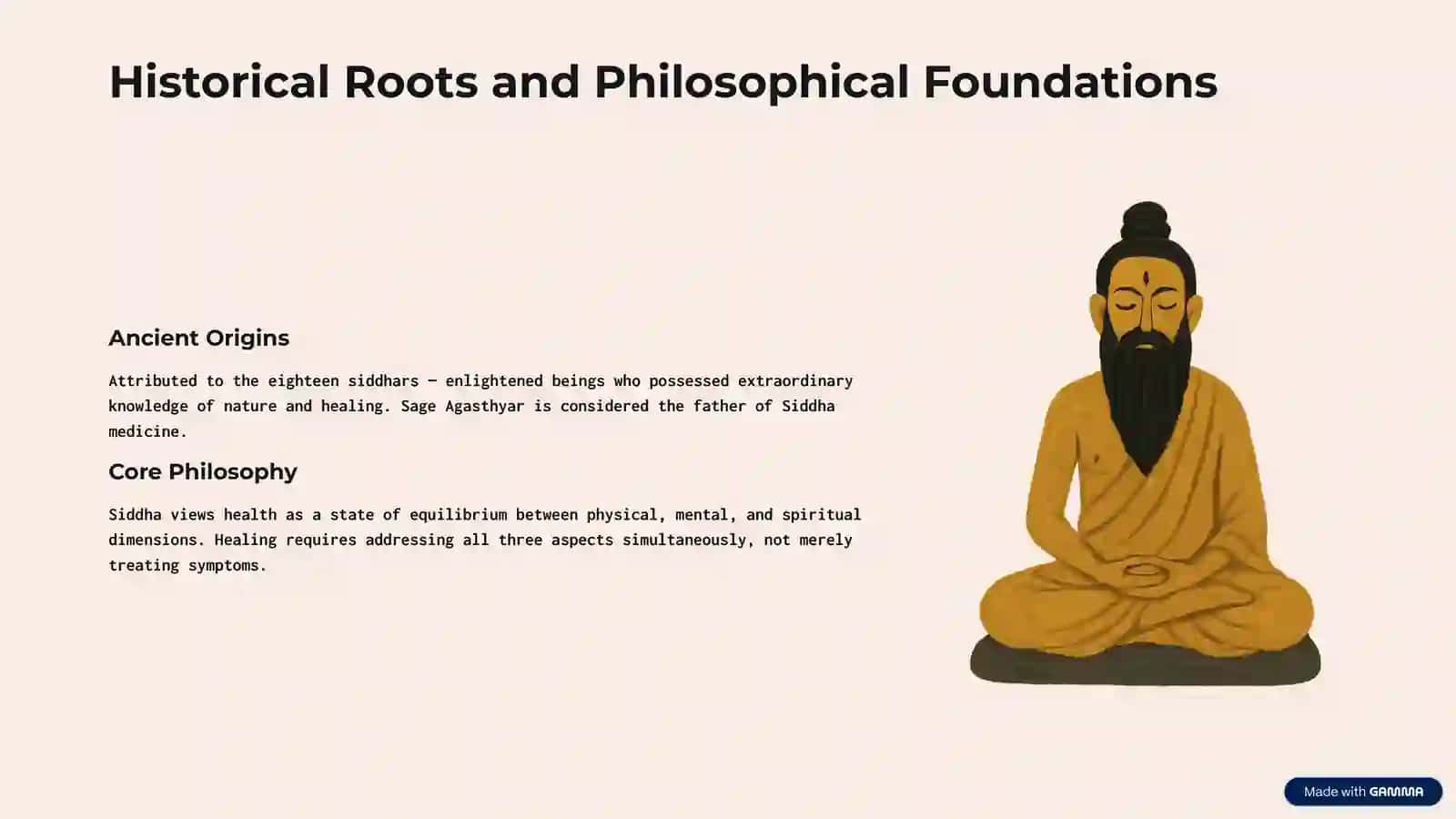 Historical Roots and Philosophical Foundations

Ancient Origins

Attributed to the eighteen siddhars — enlightened beings who possessed extraordinary knowledge of nature and healing. Sage Agasthyar is considered the father of Siddha medicine.

Core Philosophy

Siddha views health as a state of equilibrium between physical, mental, and spiritual dimensions. Healing requires addressing all three aspects simultaneously, not merely treating symptoms.

Made with GAMMA